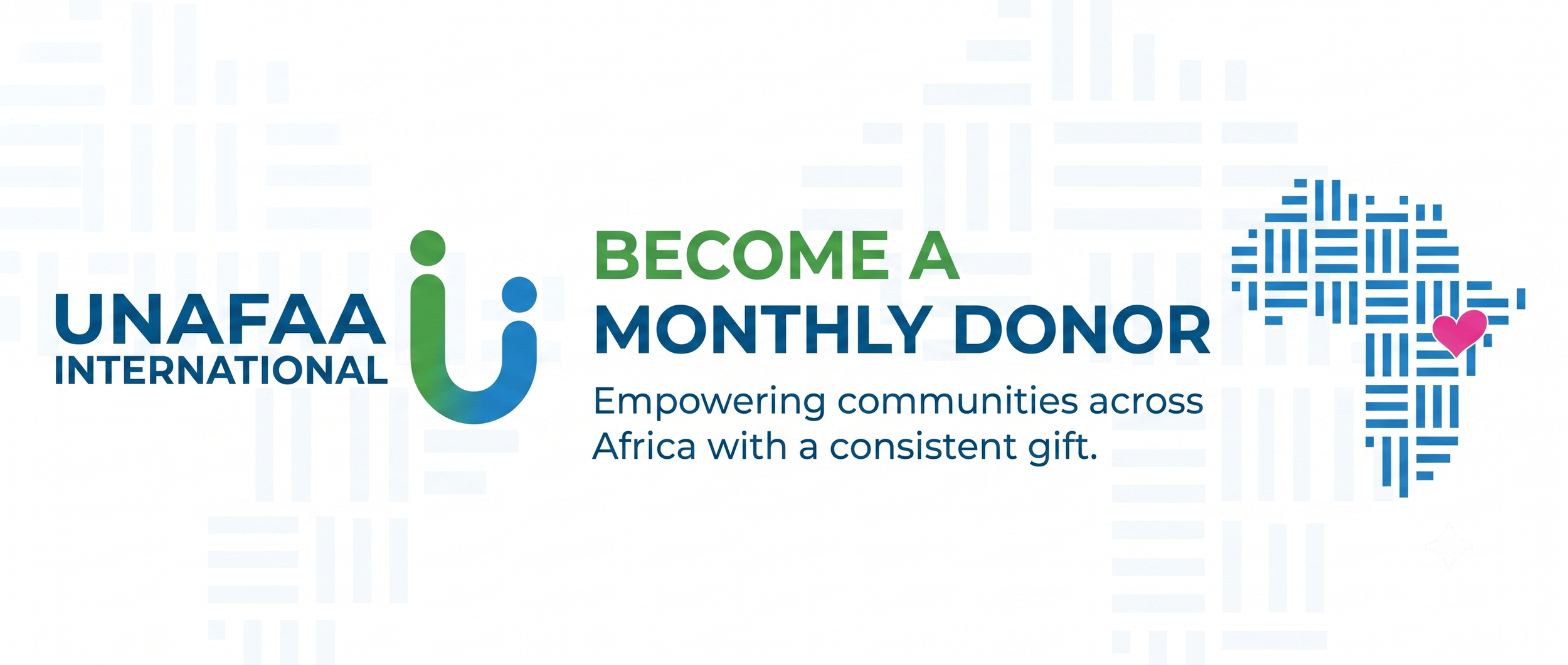 UNAFAA
INTERNATIONAL

BECOME A
MONTHLY DONOR

Empowering communities across Africa with a consistent gift.